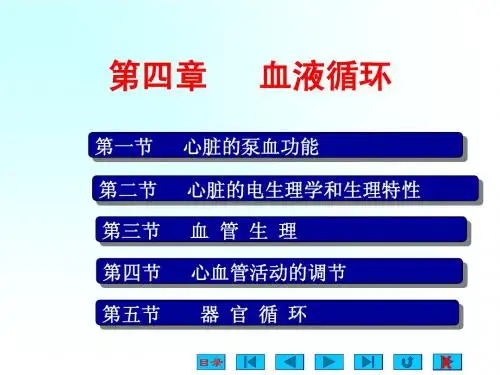 第四章　血液循环

第一节　心脏的泵血功能

第二节　心脏的电生理学和生理特性

第三节　血 管 生 理

第四节　心血管活动的调节

第五节　器 官 循 环

目录